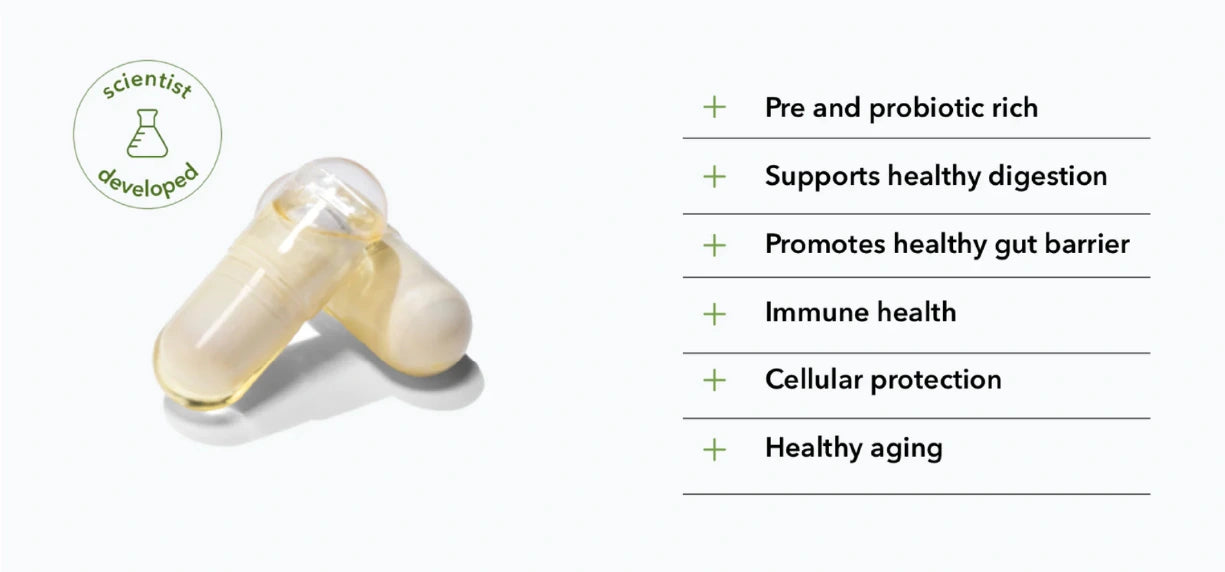 scientist
developed

+ Pre and probiotic rich

+ Supports healthy digestion

+ Promotes healthy gut barrier

+ Immune health

+ Cellular protection

+ Healthy aging